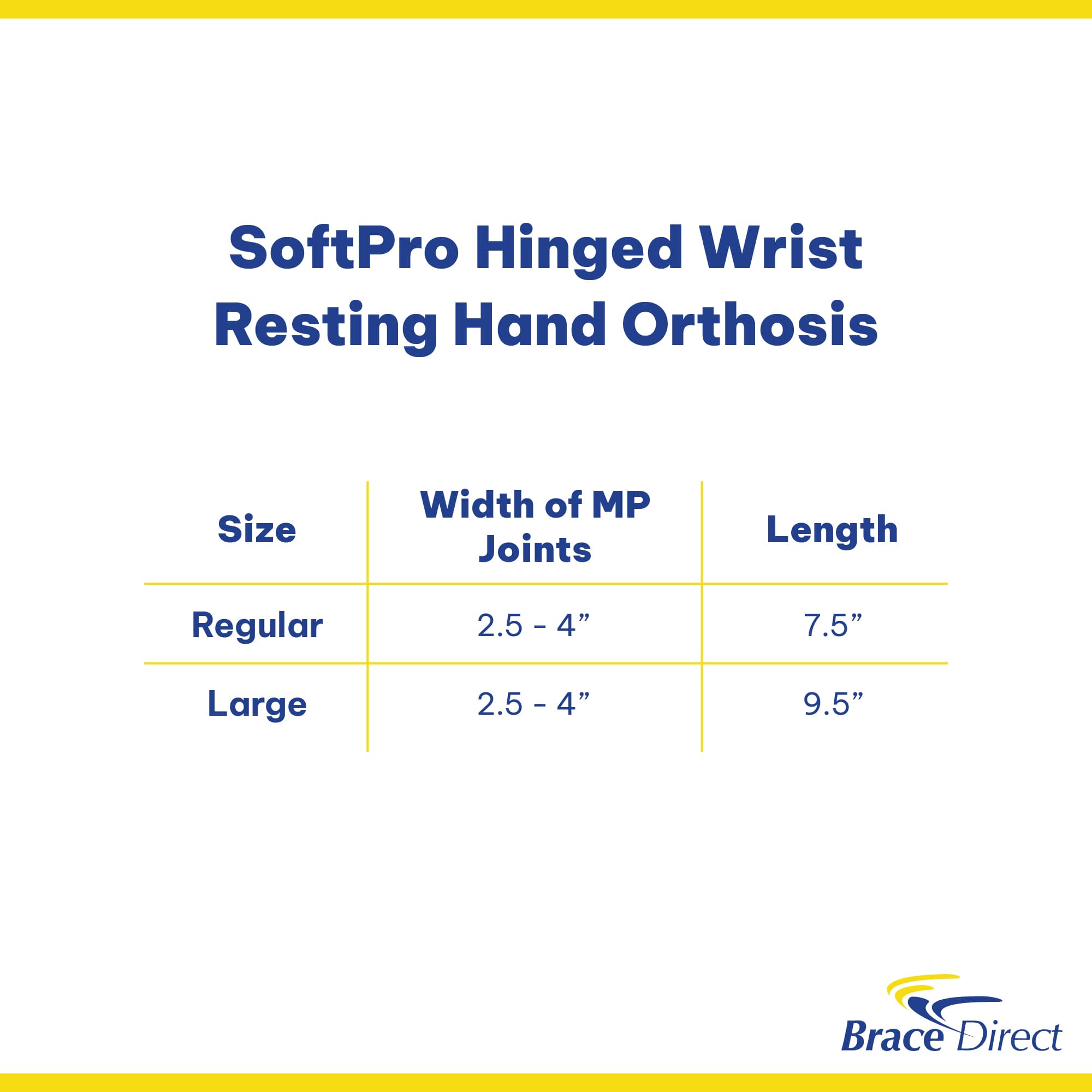 SoftPro Hinged Wrist Resting Hand Orthosis

| Size | Width of MP Joints | Length |
|---|---|---|
| Regular | 2.5 - 4” | 7.5” |
| Large | 2.5 - 4” | 9.5” |

Brace Direct